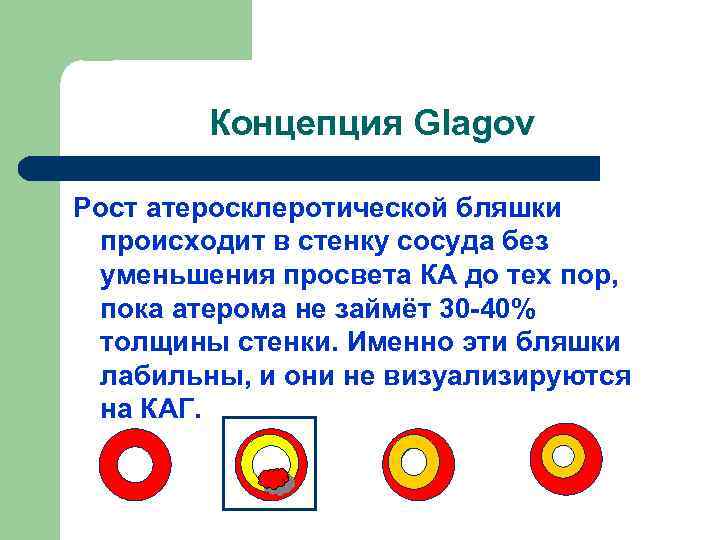 Концепция Glagov

Рост атеросклеротической бляшки происходит в стенку сосуда без уменьшения просвета КА до тех пор, пока атерома не займёт 30-40% толщины стенки. Именно эти бляшки лабильны, и они не визуализируются на КАГ.